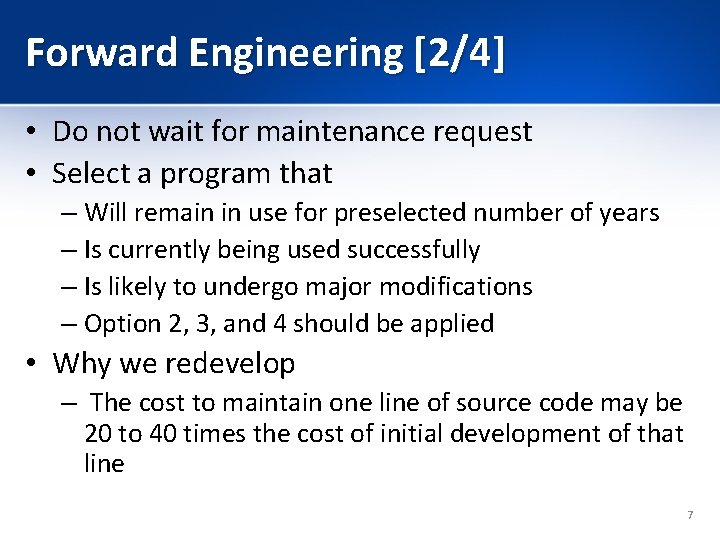 Forward Engineering [2/4]

• Do not wait for maintenance request
• Select a program that
– Will remain in use for preselected number of years
– Is currently being used successfully
– Is likely to undergo major modifications
– Option 2, 3, and 4 should be applied
• Why we redevelop
– The cost to maintain one line of source code may be 20 to 40 times the cost of initial development of that line

7